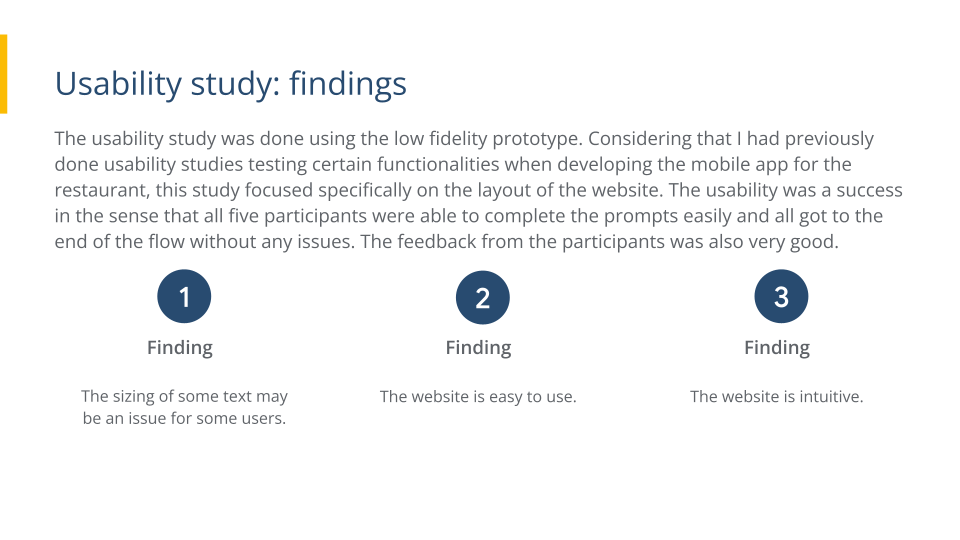 Usability study: findings

The usability study was done using the low fidelity prototype. Considering that I had previously done usability studies testing certain functionalities when developing the mobile app for the restaurant, this study focused specifically on the layout of the website. The usability was a success in the sense that all five participants were able to complete the prompts easily and all got to the end of the flow without any issues. The feedback from the participants was also very good.

1

Finding

The sizing of some text may be an issue for some users.

2

Finding

The website is easy to use.

3

Finding

The website is intuitive.